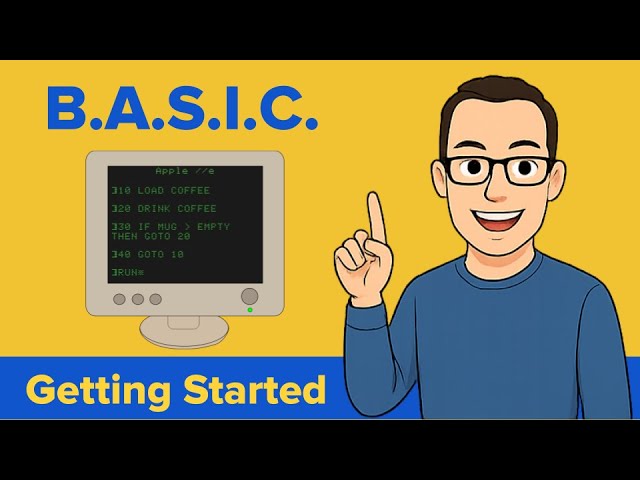 B.A.S.I.C.

Apple //e

]10 LOAD COFFEE

]20 DRINK COFFEE

]30 IF MUG > EMPTY THEN GOTO 20

]40 GOTO 10

]RUN

Getting Started